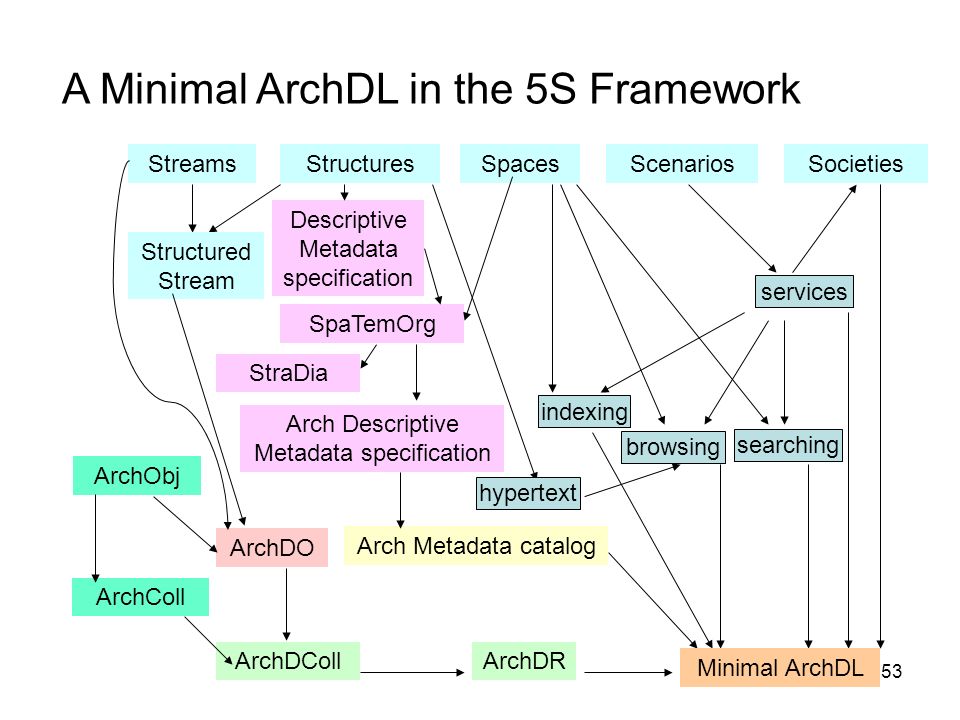 A Minimal ArchDL in the 5S Framework

Streams
Structures
Spaces
Scenarios
Societies

Structured Stream
Descriptive Metadata specification
services
SpaTemOrg
StraDia
indexing
Arch Descriptive Metadata specification
browsing
searching
ArchObj
hypertext
ArchDO
Arch Metadata catalog
ArchColl
ArchDColl
ArchDR
Minimal ArchDL
53